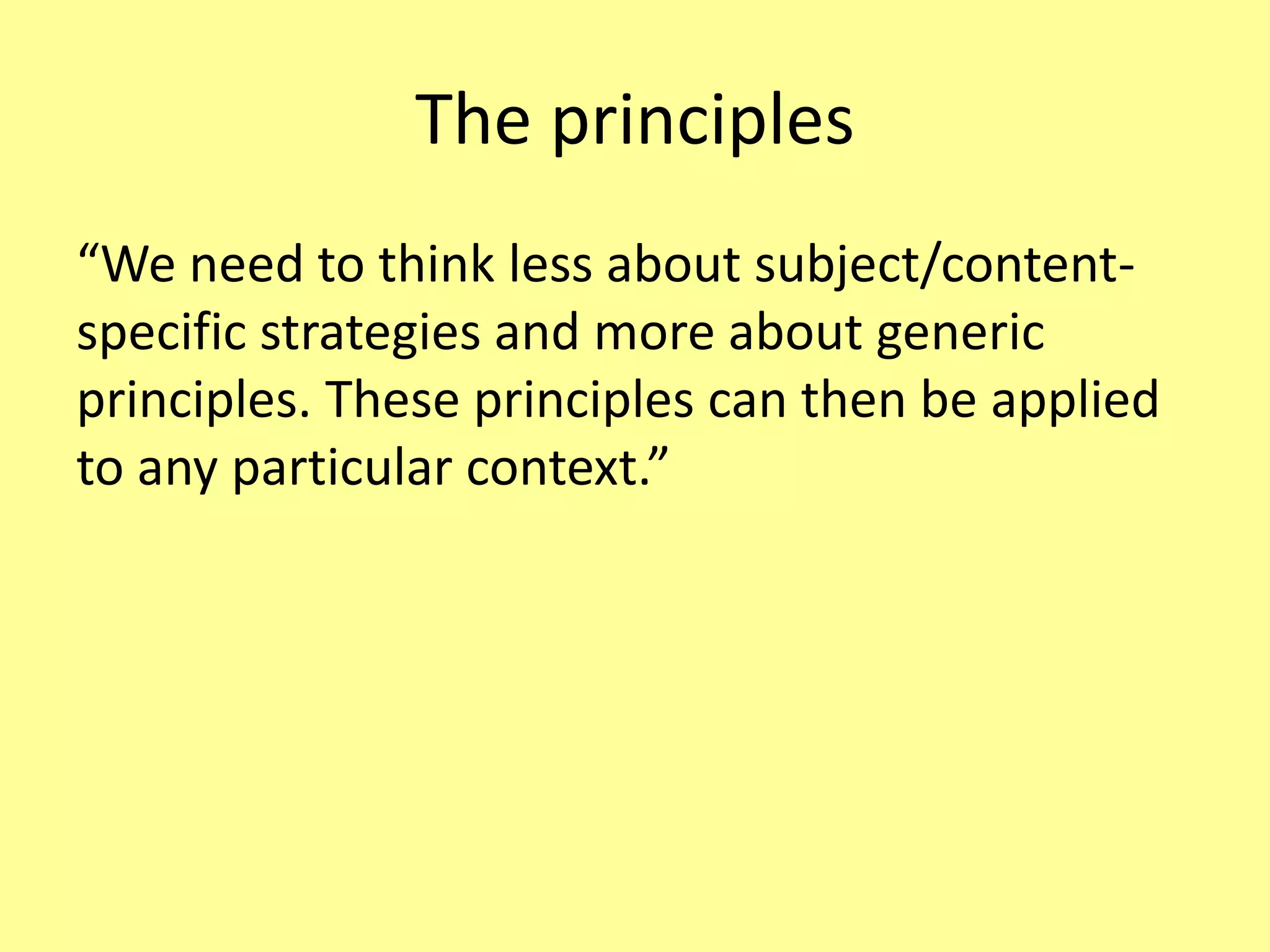 The principles

“We need to think less about subject/content-specific strategies and more about generic principles. These principles can then be applied to any particular context.”